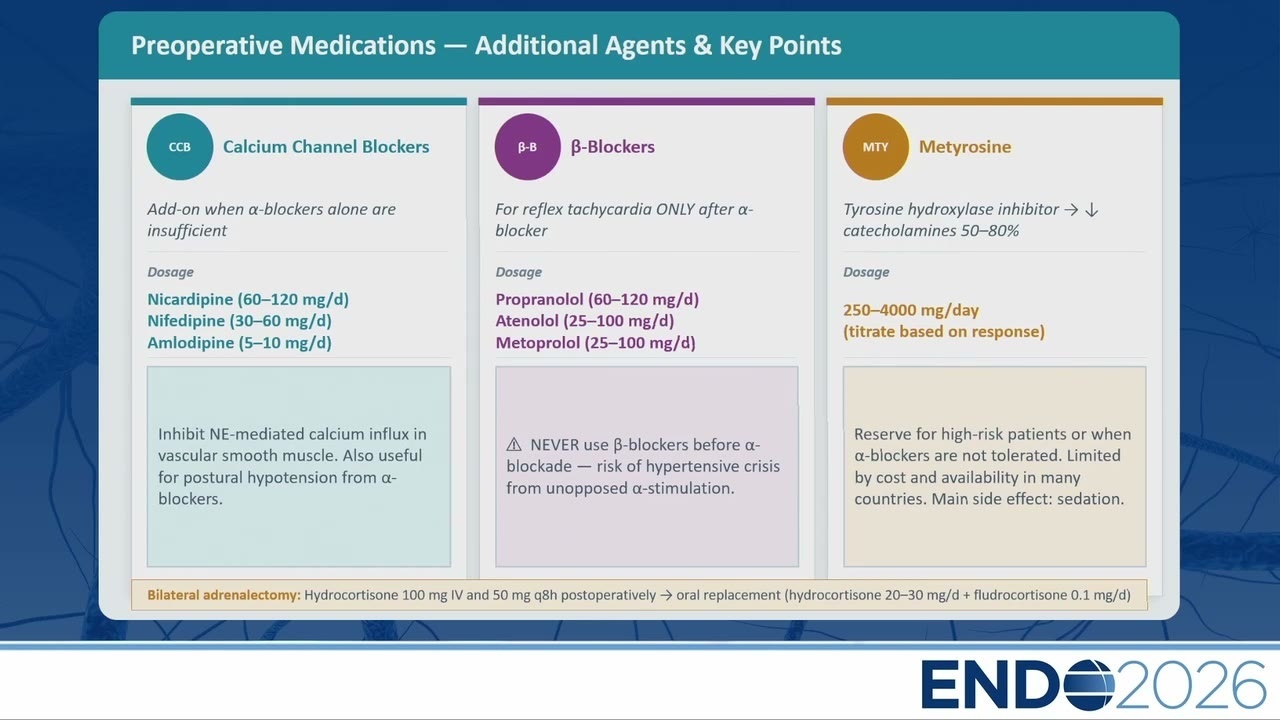 Preoperative Medications — Additional Agents & Key Points

CCB Calcium Channel Blockers

Add-on when α-blockers alone are insufficient

Dosage

Nicardipine (60–120 mg/d)
Nifedipine (30–60 mg/d)
Amlodipine (5–10 mg/d)

Inhibit NE-mediated calcium influx in vascular smooth muscle. Also useful for postural hypotension from α-blockers.

β-B β-Blockers

For reflex tachycardia ONLY after α-blocker

Dosage

Propranolol (60–120 mg/d)
Atenolol (25–100 mg/d)
Metoprolol (25–100 mg/d)

⚠ NEVER use β-blockers before α-blockade — risk of hypertensive crisis from unopposed α-stimulation.

MTY Metyrosine

Tyrosine hydroxylase inhibitor → ↓ catecholamines 50–80%

Dosage

250–4000 mg/day
(titrate based on response)

Reserve for high-risk patients or when α-blockers are not tolerated. Limited by cost and availability in many countries. Main side effect: sedation.

Bilateral adrenalectomy: Hydrocortisone 100 mg IV and 50 mg q8h postoperatively → oral replacement (hydrocortisone 20–30 mg/d + fludrocortisone 0.1 mg/d)

ENDO2026